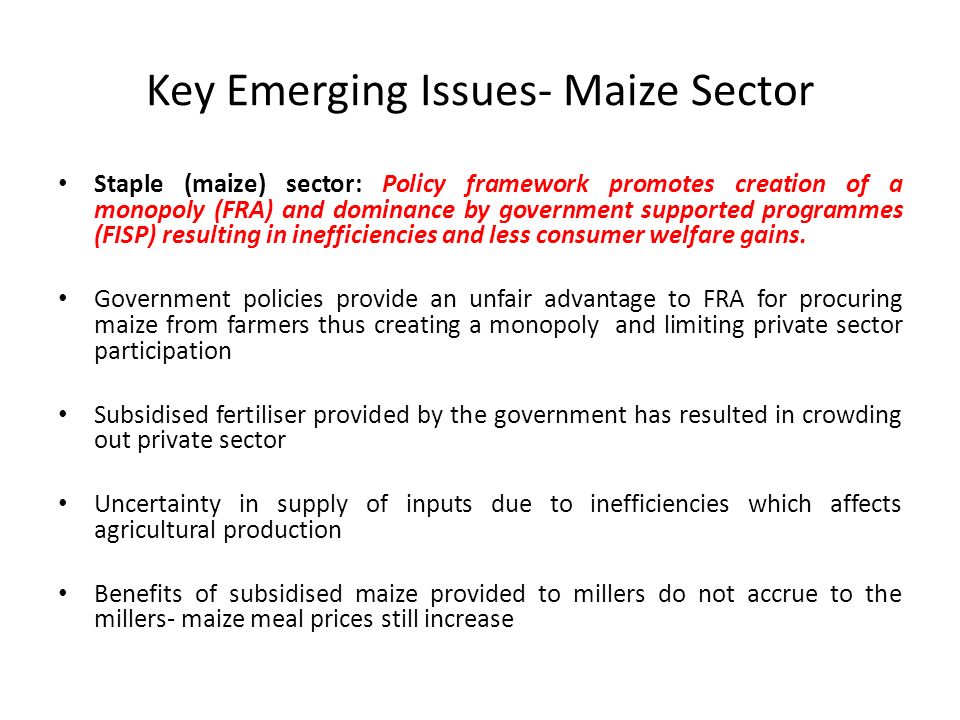 Key Emerging Issues- Maize Sector

• Staple (maize) sector: Policy framework promotes creation of a monopoly (FRA) and dominance by government supported programmes (FISP) resulting in inefficiencies and less consumer welfare gains.

• Government policies provide an unfair advantage to FRA for procuring maize from farmers thus creating a monopoly and limiting private sector participation

• Subsidised fertiliser provided by the government has resulted in crowding out private sector

• Uncertainty in supply of inputs due to inefficiencies which affects agricultural production

• Benefits of subsidised maize provided to millers do not accrue to the millers- maize meal prices still increase